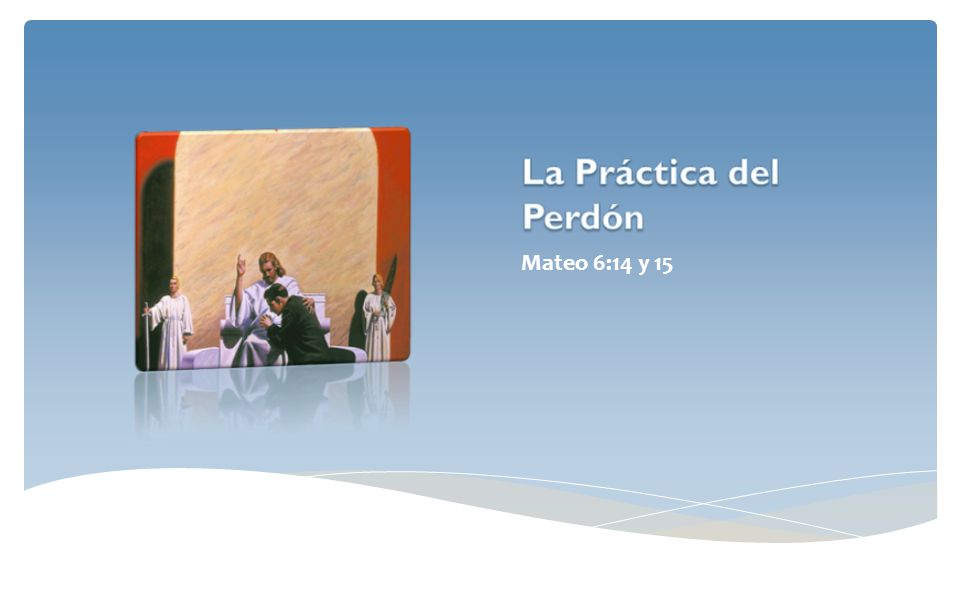 La Práctica del Perdón

Mateo 6:14 y 15